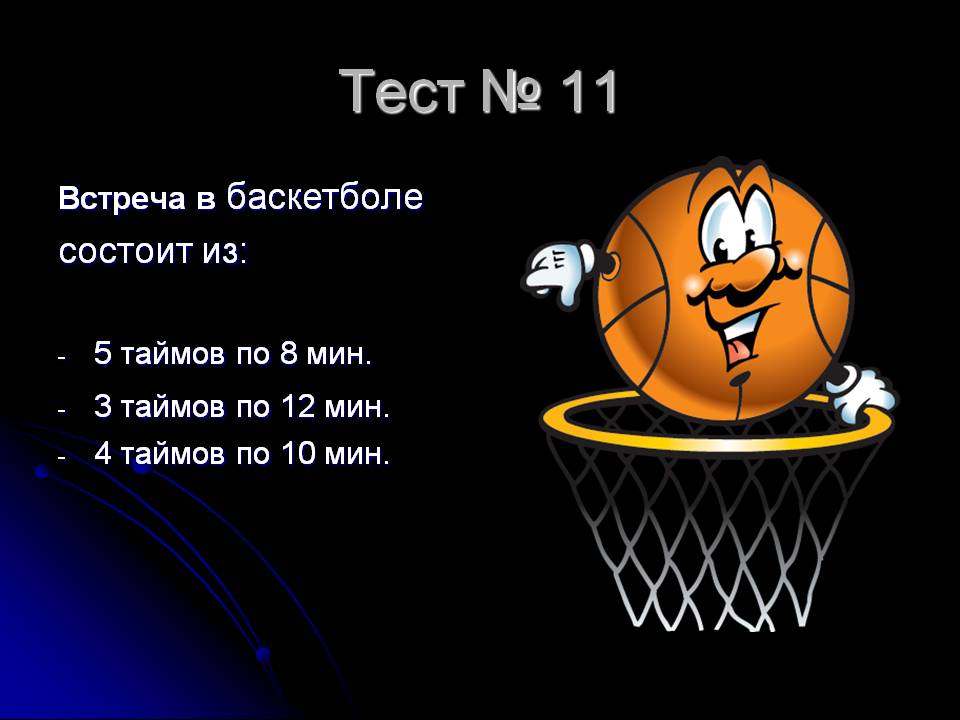 Тест № 11

Встреча в баскетболе состоит из:

- 5 таймов по 8 мин.
- 3 таймов по 12 мин.
- 4 таймов по 10 мин.